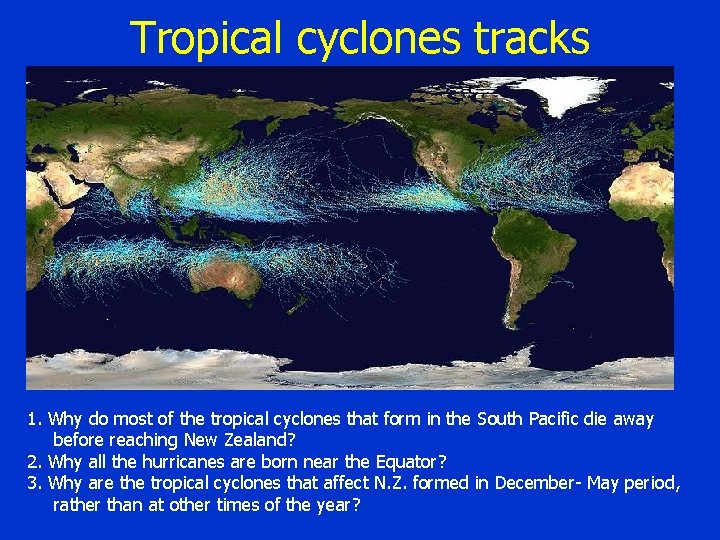 Tropical cyclones tracks

1. Why do most of the tropical cyclones that form in the South Pacific die away before reaching New Zealand?
2. Why all the hurricanes are born near the Equator?
3. Why are the tropical cyclones that affect N.Z. formed in December- May period, rather than at other times of the year?